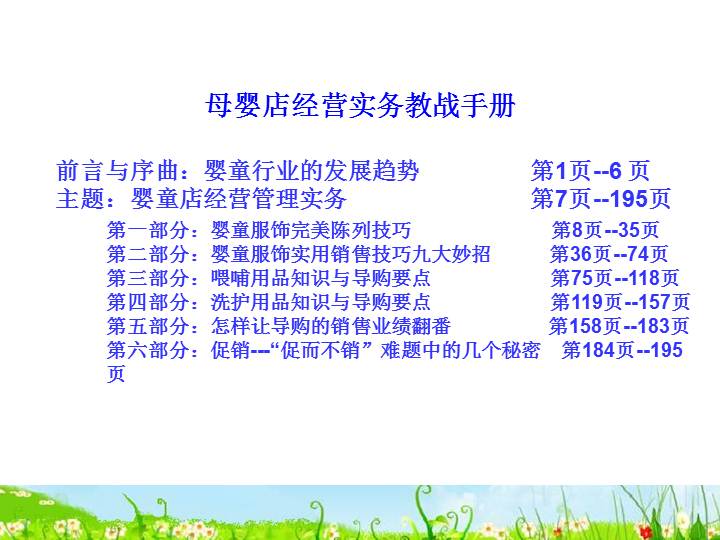 母婴店经营实务教战手册

前言与序曲：婴童行业的发展趋势　　第1页--6 页
主题：婴童店经营管理实务　　第7页--195页

第一部分：婴童服饰完美陈列技巧　　第8页--35页
第二部分：婴童服饰实用销售技巧九大妙招　　第36页--74页
第三部分：喂哺用品知识与导购要点　　第75页--118页
第四部分：洗护用品知识与导购要点　　第119页--157页
第五部分：怎样让导购的销售业绩翻番　　第158页--183页
第六部分：促销---“促而不销” 难题中的几个秘密　　第184页--195页